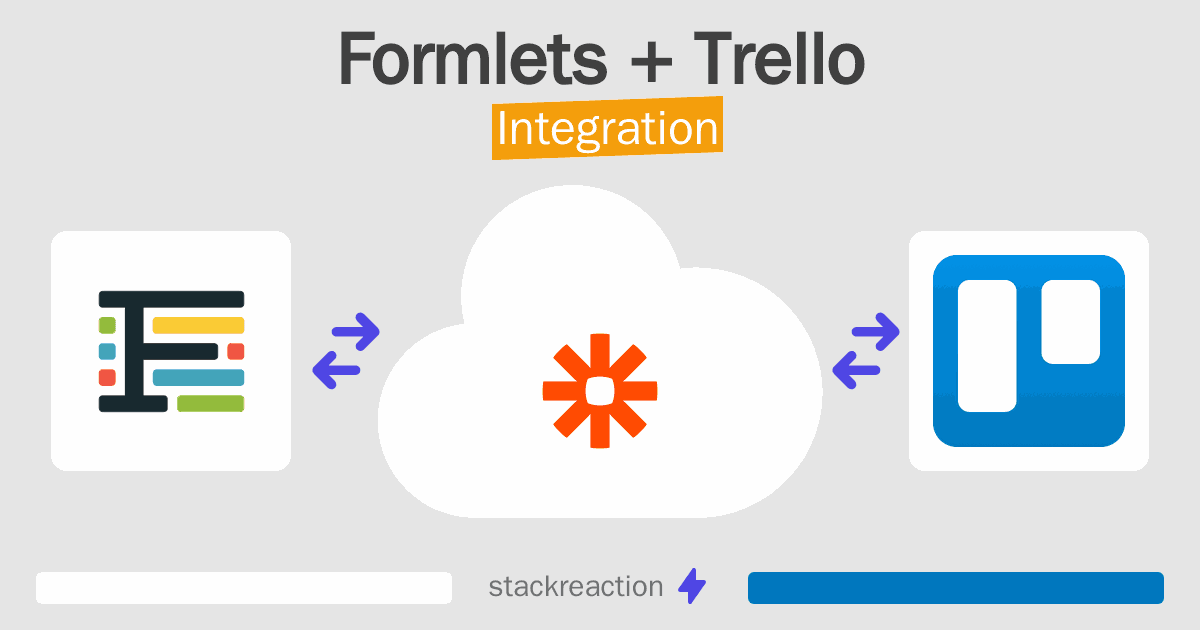 Formlets + Trello
Integration

stackreaction